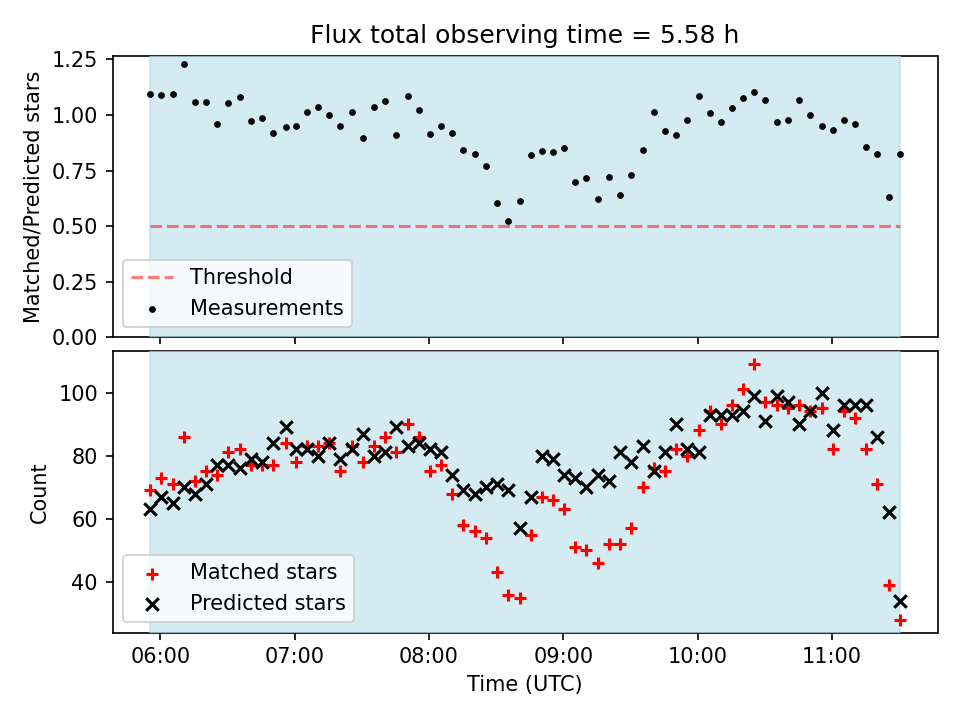 Flux total observing time = 5.58 h

Matched/Predicted stars

1.25
1.00
0.75
0.50
0.25
0.00

Threshold
Measurements

Count

100
80
60
40

Matched stars
Predicted stars

06:00
07:00
08:00
09:00
10:00
11:00

Time (UTC)